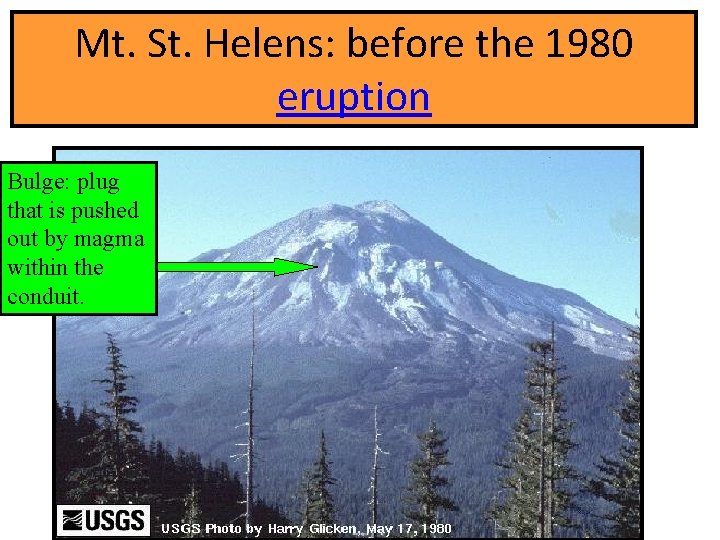 Mt. St. Helens: before the 1980 eruption

Bulge: plug that is pushed out by magma within the conduit.

USGS

USGS Photo by Harry Glicken, May 17, 1980